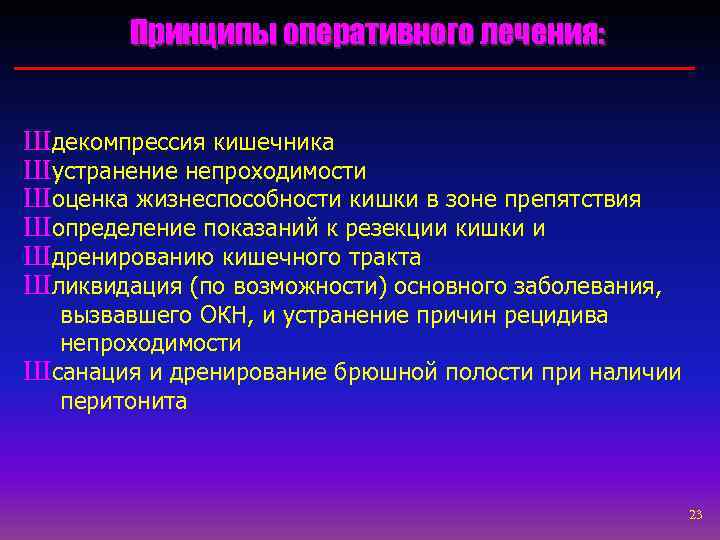 Принципы оперативного лечения:

Шдекомпрессия кишечника
Шустранение непроходимости
Шоценка жизнеспособности кишки в зоне препятствия
Шопределение показаний к резекции кишки и
Шдренированию кишечного тракта
Шликвидация (по возможности) основного заболевания, вызвавшего ОКН, и устранение причин рецидива непроходимости
Шсанация и дренирование брюшной полости при наличии перитонита

23